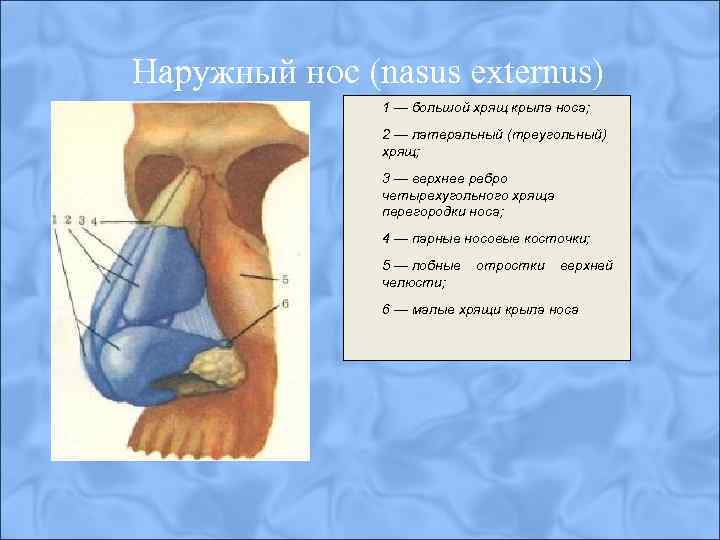 Наружный нос (nasus externus)

1 2 3 4

5

6

1 — большой хрящ крыла носа;

2 — латеральный (треугольный) хрящ;

3 — верхнее ребро четырехугольного хряща перегородки носа;

4 — парные носовые косточки;

5 — лобные отростки верхней челюсти;

6 — малые хрящи крыла носа